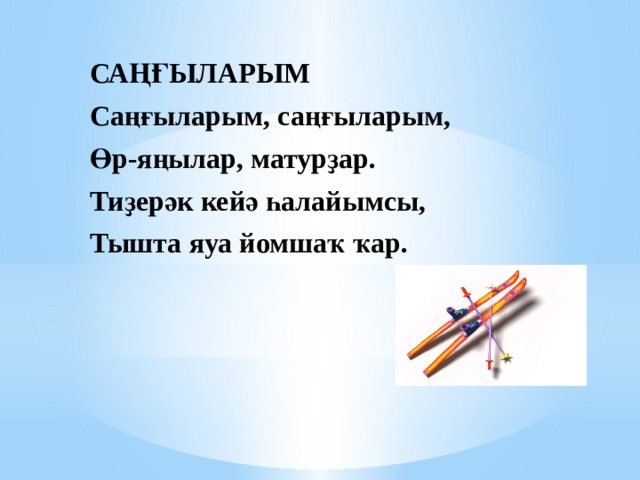 САҢҒЫЛАРЫМ

Саңғыларым, саңғыларым,

Өр-яңылар, матурҙар.

Тиҙерәк кейә һалайымсы,

Тышта яуа йомшаҡ ҡар.